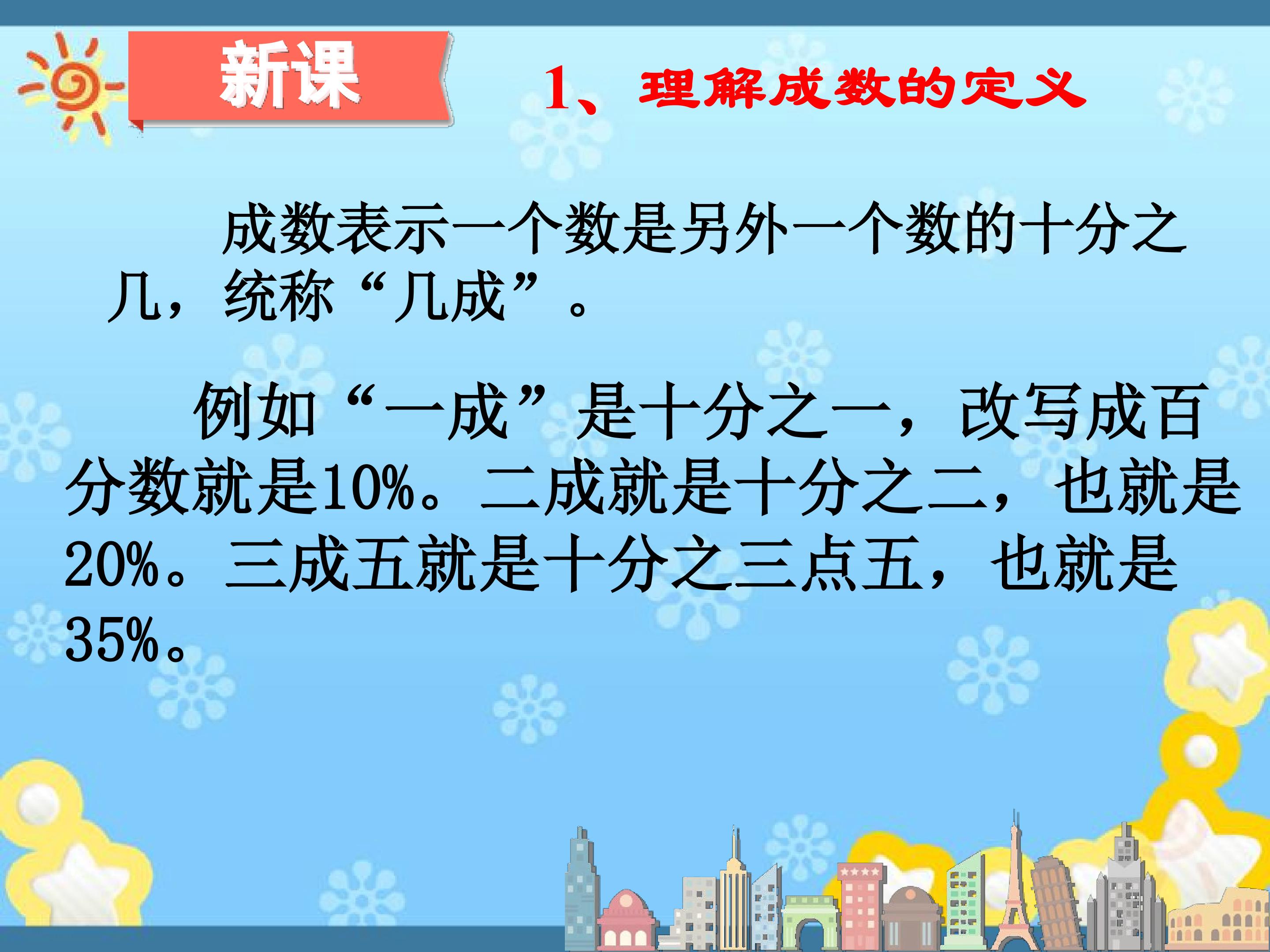 新课

1、理解成数的定义

成数表示一个数是另外一个数的十分之几，统称“几成”。

例如“一成”是十分之一，改写成百分数就是10%。二成就是十分之二，也就是20%。三成五就是十分之三点五，也就是35%。